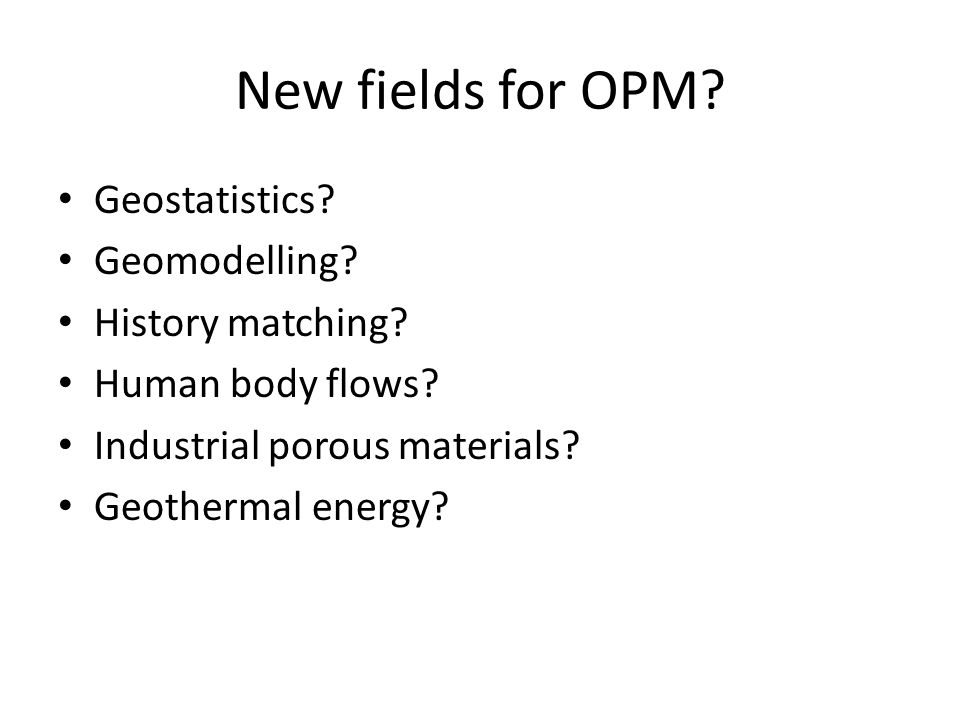 New fields for OPM?

• Geostatistics?
• Geomodelling?
• History matching?
• Human body flows?
• Industrial porous materials?
• Geothermal energy?